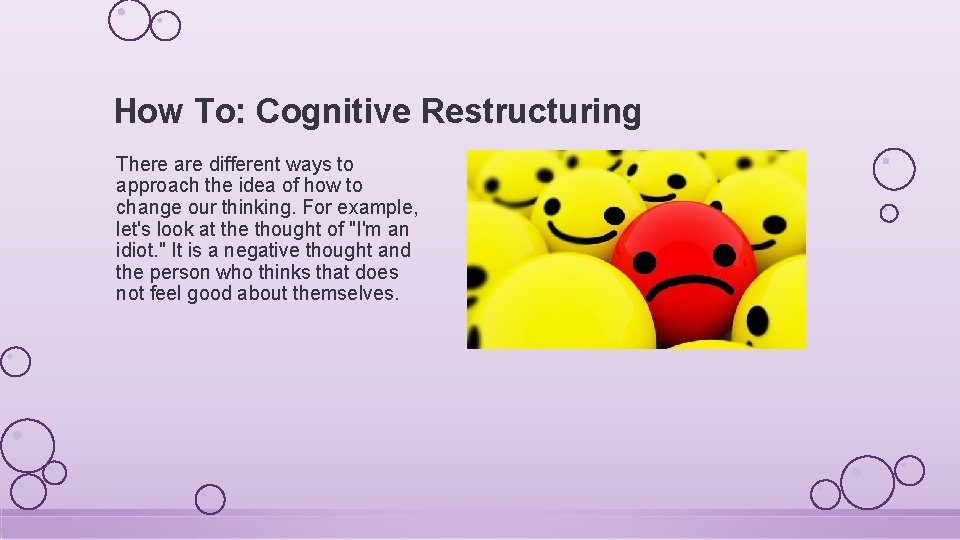 How To: Cognitive Restructuring

There are different ways to approach the idea of how to change our thinking. For example, let's look at the thought of "I'm an idiot." It is a negative thought and the person who thinks that does not feel good about themselves.